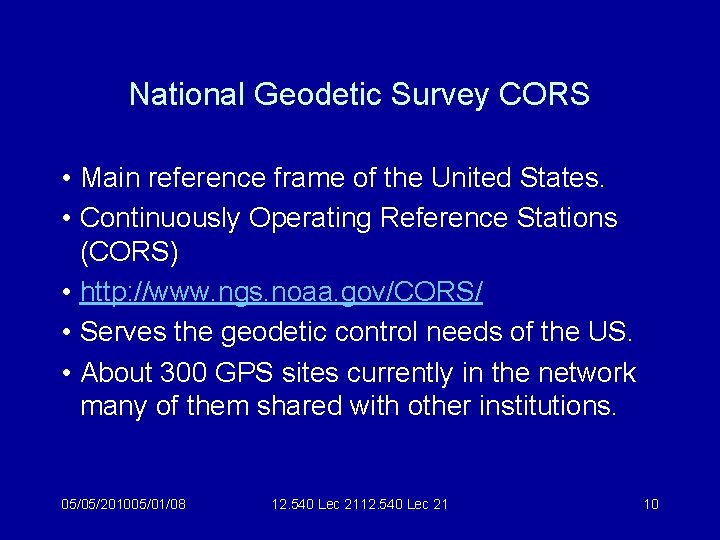 National Geodetic Survey CORS

• Main reference frame of the United States.
• Continuously Operating Reference Stations (CORS)
• http://www.ngs.noaa.gov/CORS/
• Serves the geodetic control needs of the US.
• About 300 GPS sites currently in the network many of them shared with other institutions.

05/05/201005/01/08 12.540 Lec 2112.540 Lec 21 10